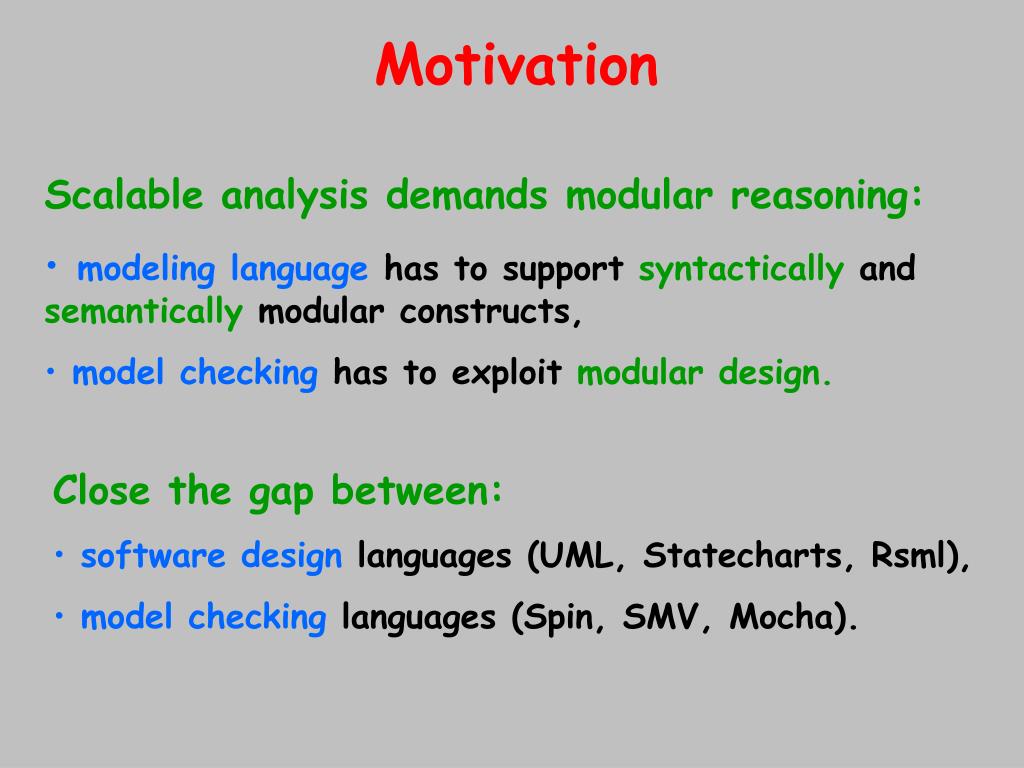 Motivation

Scalable analysis demands modular reasoning:

• modeling language has to support syntactically and semantically modular constructs,

• model checking has to exploit modular design.

Close the gap between:

• software design languages (UML, Statecharts, Rsml),

• model checking languages (Spin, SMV, Mocha).